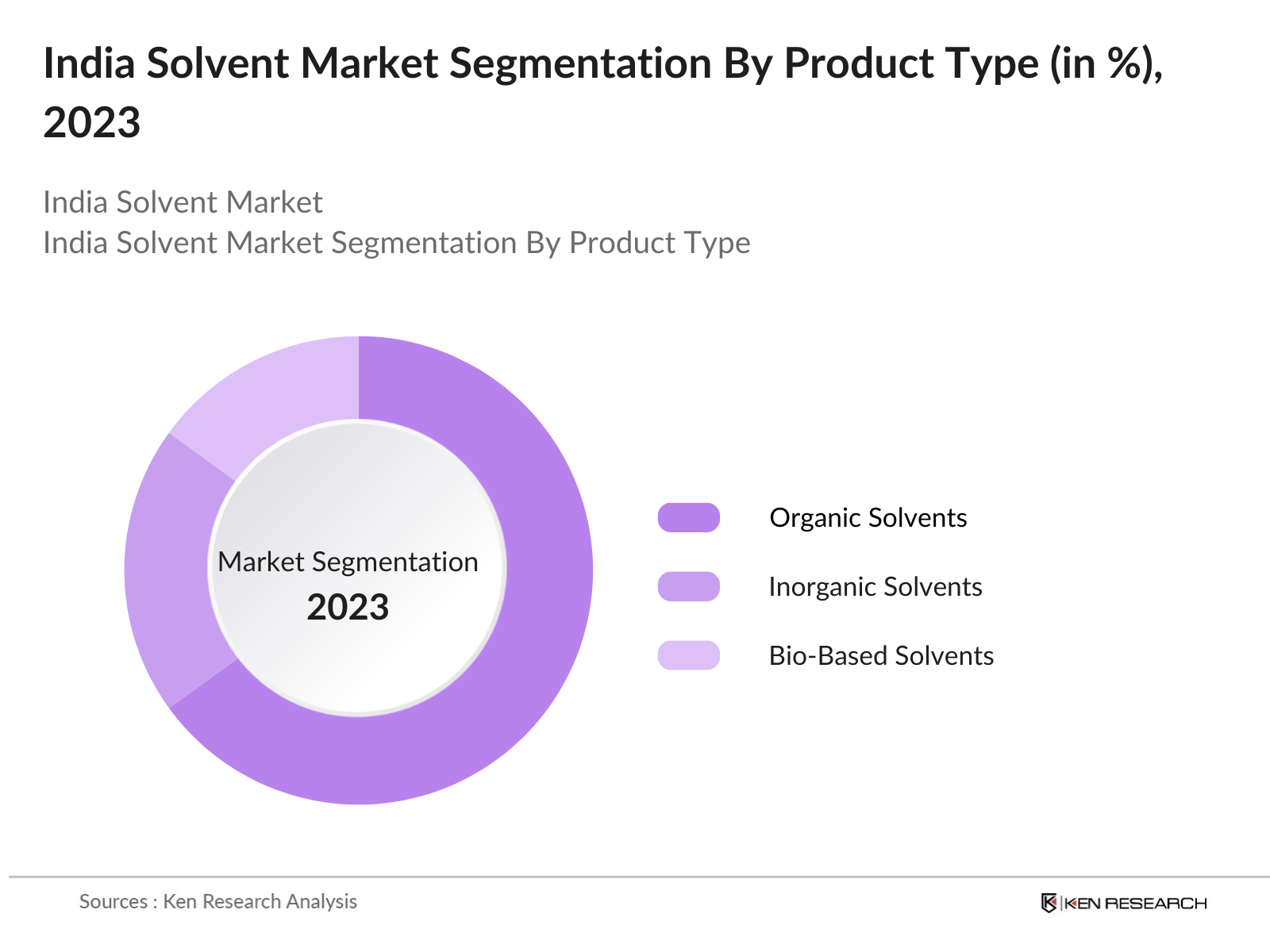 India Solvent Market Segmentation By Product Type (in %), 2023

India Solvent Market
India Solvent Market Segmentation By Product Type

Market Segmentation
2023

Organic Solvents
Inorganic Solvents
Bio-Based Solvents

Sources : Ken Research Analysis

KEN RESEARCH